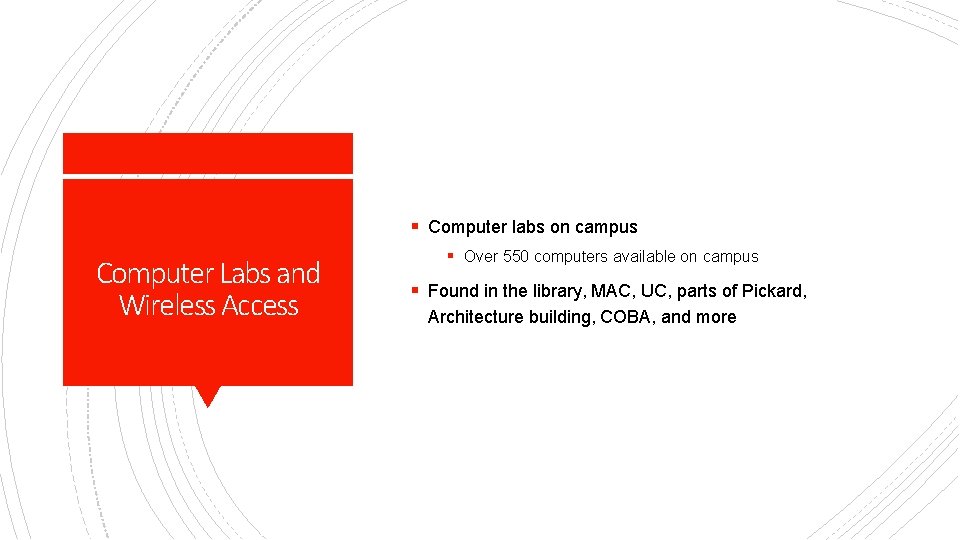 Computer Labs and Wireless Access

▪ Computer labs on campus

▪ Over 550 computers available on campus

▪ Found in the library, MAC, UC, parts of Pickard, Architecture building, COBA, and more